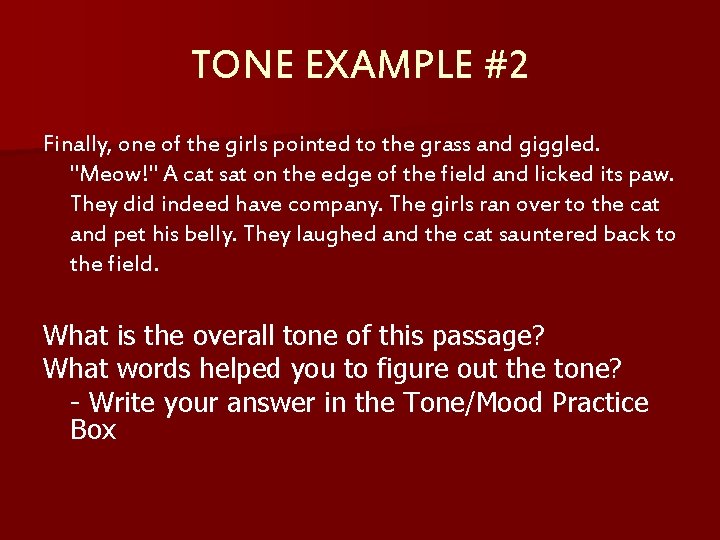 TONE EXAMPLE #2

Finally, one of the girls pointed to the grass and giggled. "Meow!" A cat sat on the edge of the field and licked its paw. They did indeed have company. The girls ran over to the cat and pet his belly. They laughed and the cat sauntered back to the field.

What is the overall tone of this passage?
What words helped you to figure out the tone?
- Write your answer in the Tone/Mood Practice Box